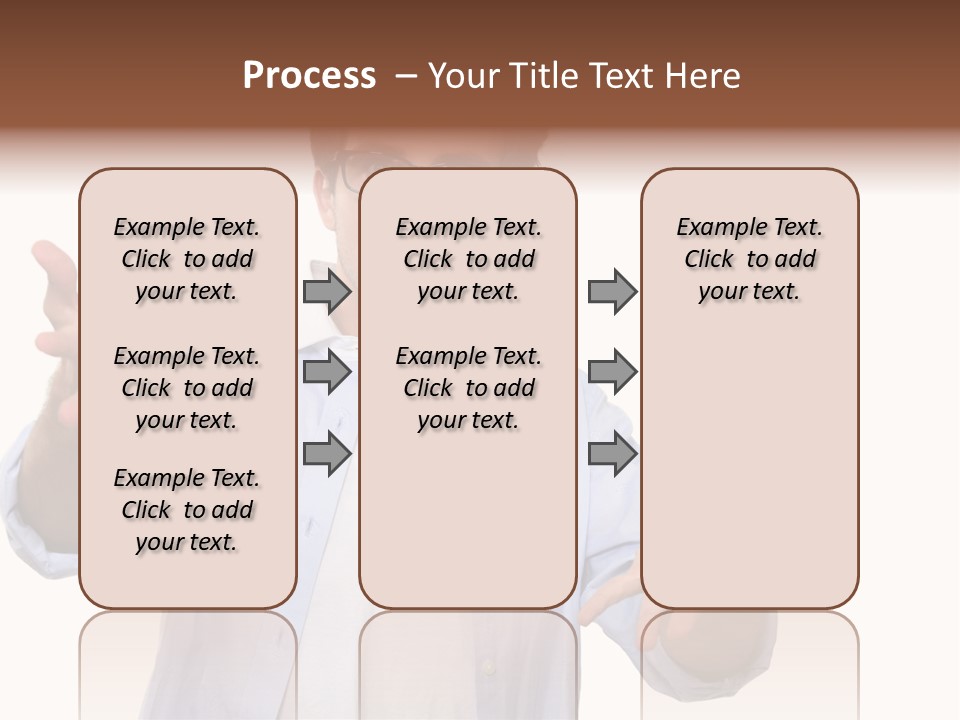 Process – Your Title Text Here

Example Text. Click to add your text.

Example Text. Click to add your text.

Example Text. Click to add your text.

Example Text. Click to add your text.

Example Text. Click to add your text.

Example Text. Click to add your text.